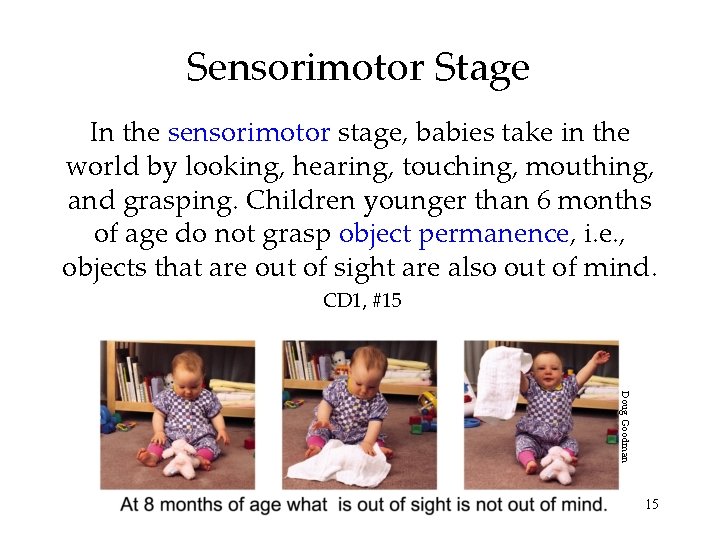 Sensorimotor Stage

In the sensorimotor stage, babies take in the world by looking, hearing, touching, mouthing, and grasping. Children younger than 6 months of age do not grasp object permanence, i.e., objects that are out of sight are also out of mind.

CD1, #15

Doug Goodman

At 8 months of age what is out of sight is not out of mind.

15